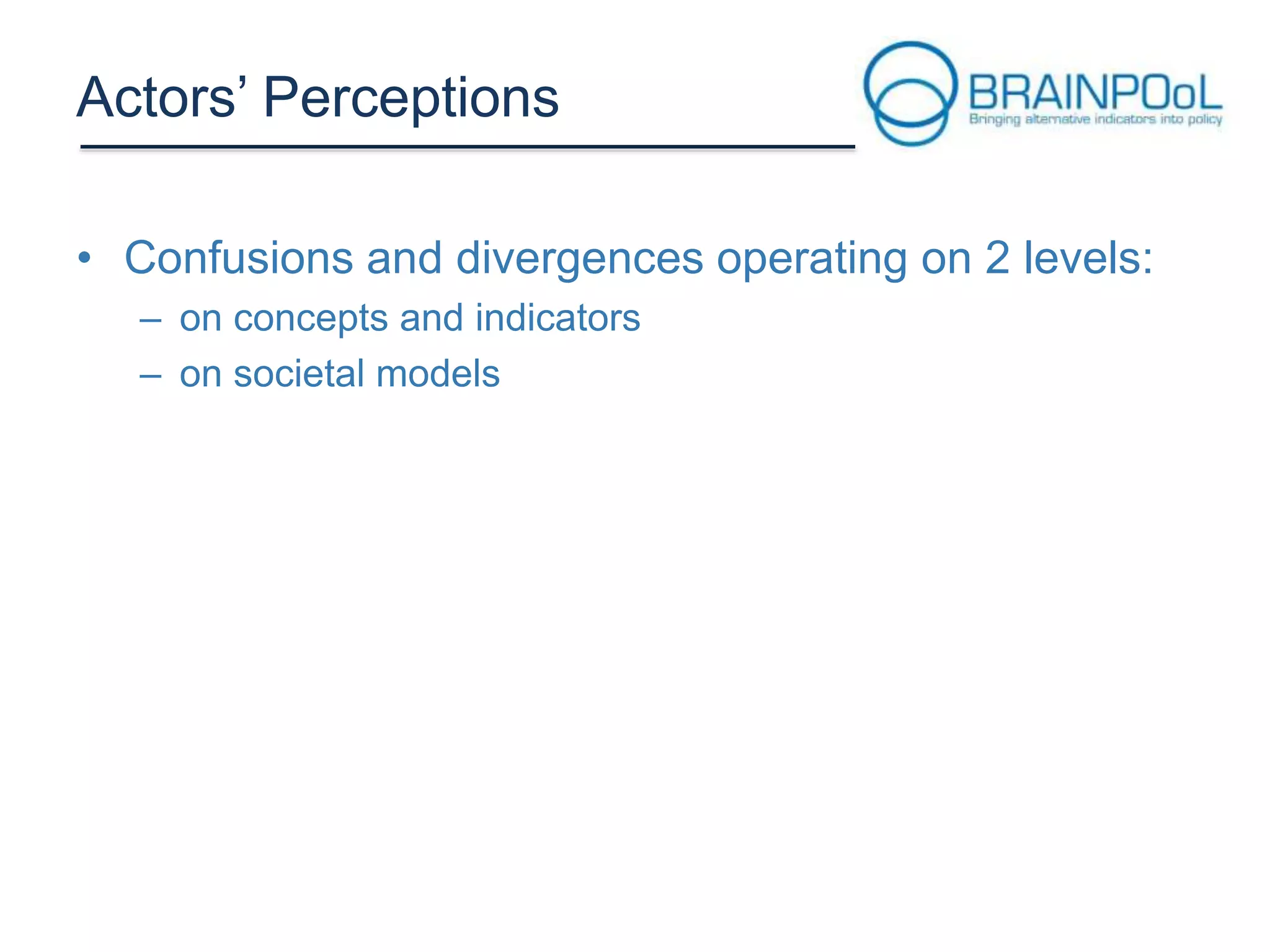 Actors’ Perceptions

BRAINPOoL
Bringing alternative indicators into policy

• Confusions and divergences operating on 2 levels:
– on concepts and indicators
– on societal models